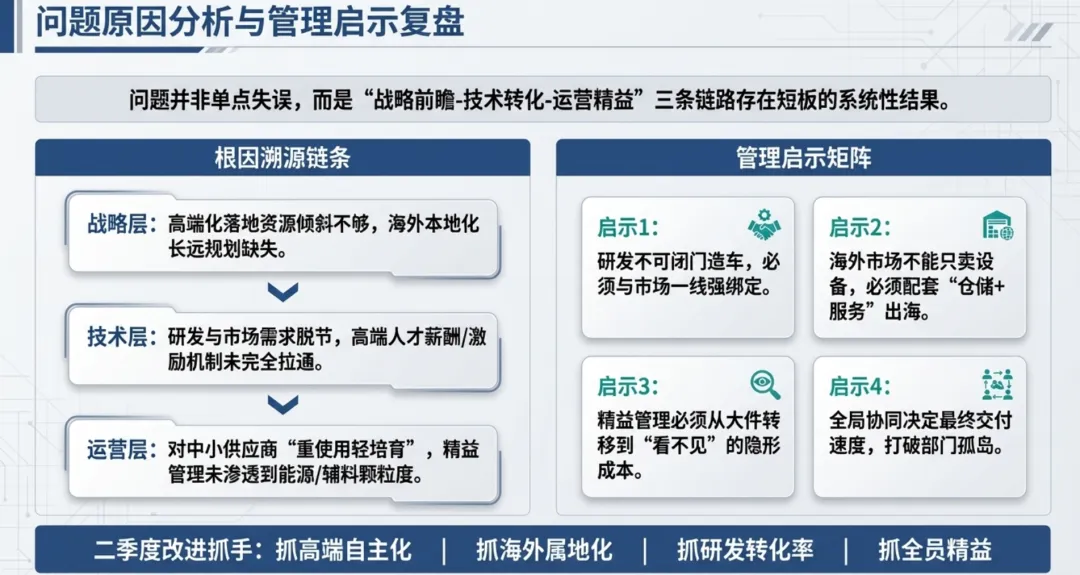 问题原因分析与管理启示复盘

问题并非单点失误，而是“战略前瞻-技术转化-运营精益”三条链路存在短板的系统性结果。

根因溯源链条

战略层：高端化落地资源倾斜不够，海外本地化长远规划缺失。

技术层：研发与市场需求脱节，高端人才薪酬/激励机制未完全拉通。

运营层：对中小供应商“重使用轻培育”，精益管理未渗透到能源/辅料颗粒度。

管理启示矩阵

启示1：
研发不可闭门造车，必须与市场一线强绑定。

启示2：
海外市场不能只卖设备，必须配套“仓储+服务”出海。

启示3：
精益管理必须从大件转移到“看不见”的隐形成本。

启示4：
全局协同决定最终交付速度，打破部门孤岛。

二季度改进抓手：抓高端自主化 | 抓海外属地化 | 抓研发转化率 | 抓全员精益